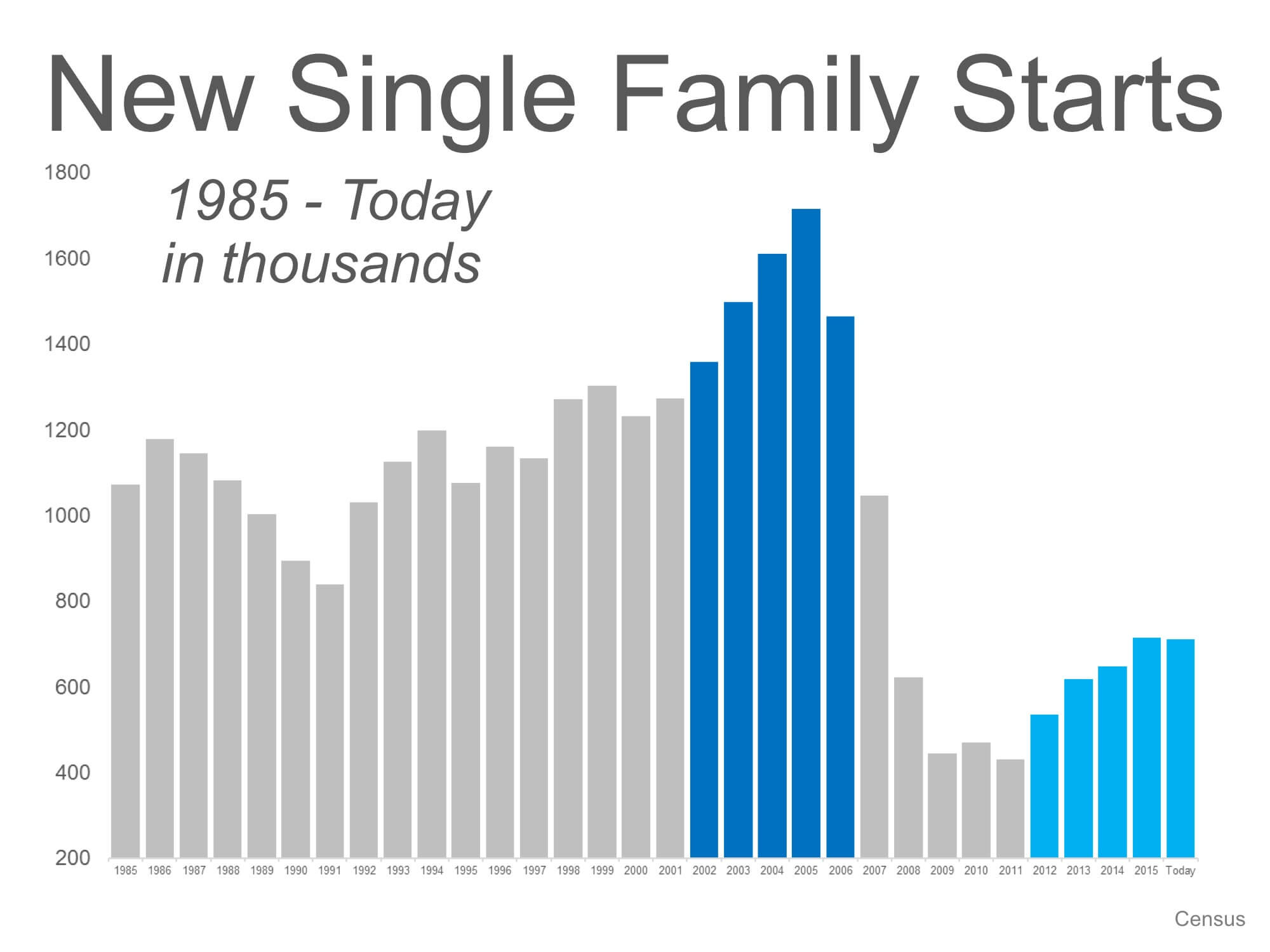 New Single Family Starts

1985 - Today
in thousands

1800
1600
1400
1200
1000
800
600
400
200

1985 1986 1987 1988 1989 1990 1991 1992 1993 1994 1995 1996 1997 1998 1999 2000 2001 2002 2003 2004 2005 2006 2007 2008 2009 2010 2011 2012 2013 2014 2015 Today

Census